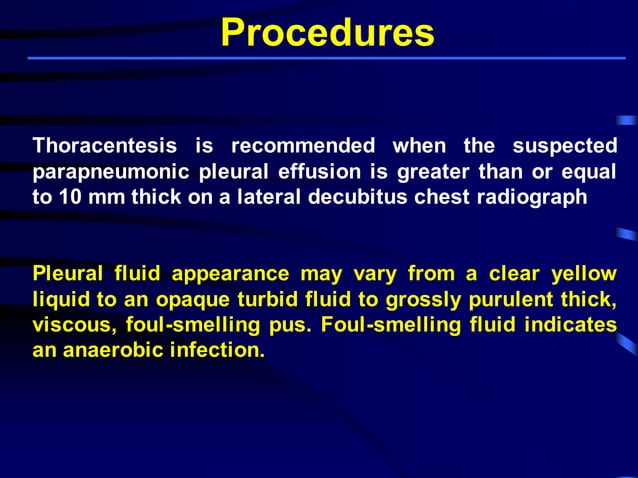 Procedures

Thoracentesis is recommended when the suspected parapneumonic pleural effusion is greater than or equal to 10 mm thick on a lateral decubitus chest radiograph

Pleural fluid appearance may vary from a clear yellow liquid to an opaque turbid fluid to grossly purulent thick, viscous, foul-smelling pus. Foul-smelling fluid indicates an anaerobic infection.